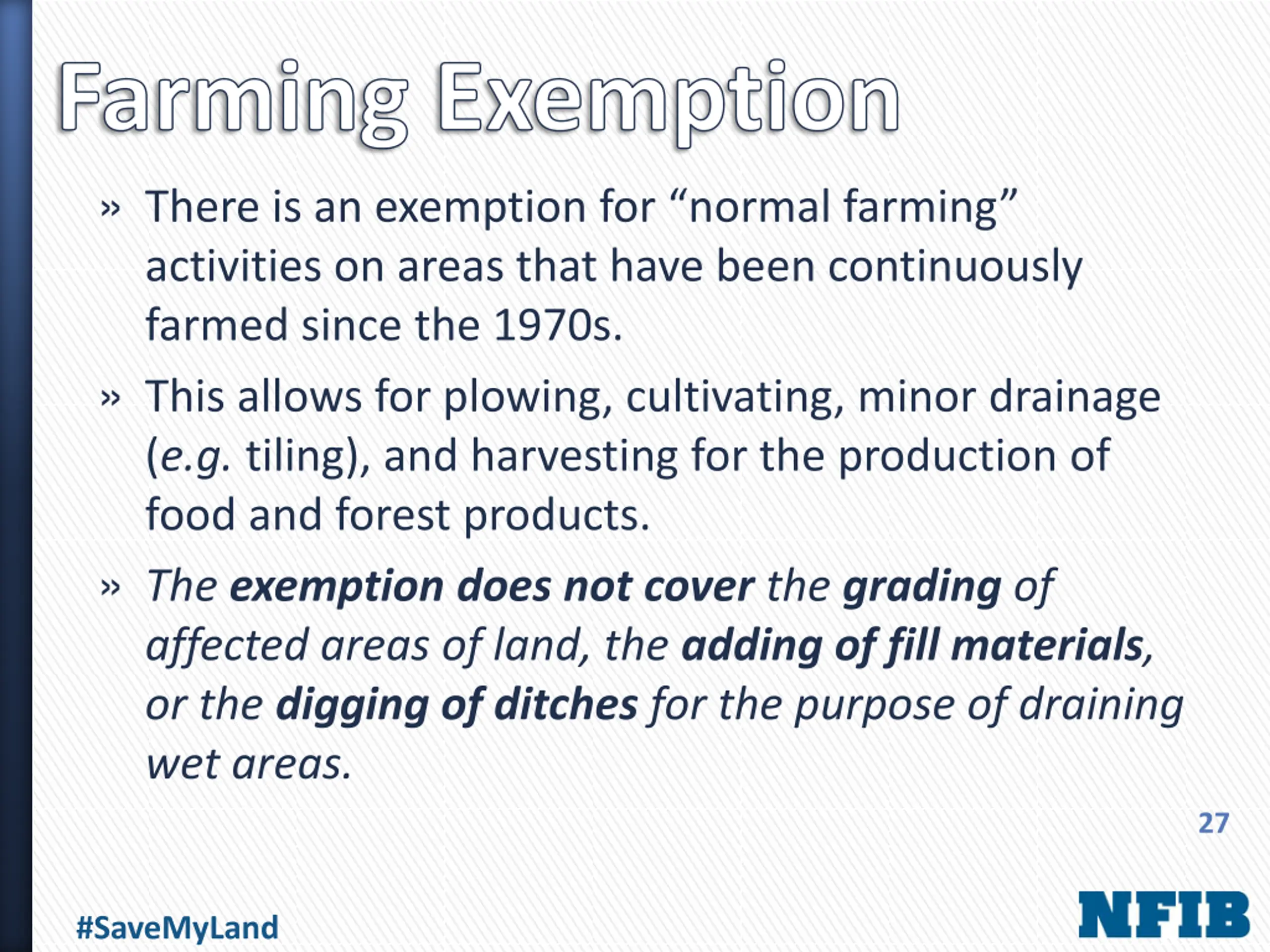 Farming Exemption

» There is an exemption for “normal farming” activities on areas that have been continuously farmed since the 1970s.

» This allows for plowing, cultivating, minor drainage (e.g. tiling), and harvesting for the production of food and forest products.

» The exemption does not cover the grading of affected areas of land, the adding of fill materials, or the digging of ditches for the purpose of draining wet areas.

27

#SaveMyLand

NFIB